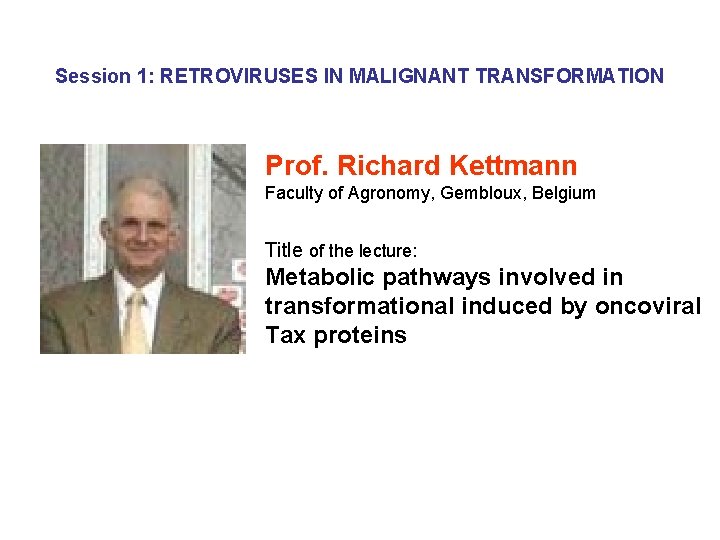 Session 1: RETROVIRUSES IN MALIGNANT TRANSFORMATION

Prof. Richard Kettmann

Faculty of Agronomy, Gembloux, Belgium

Title of the lecture:

Metabolic pathways involved in transformational induced by oncoviral Tax proteins